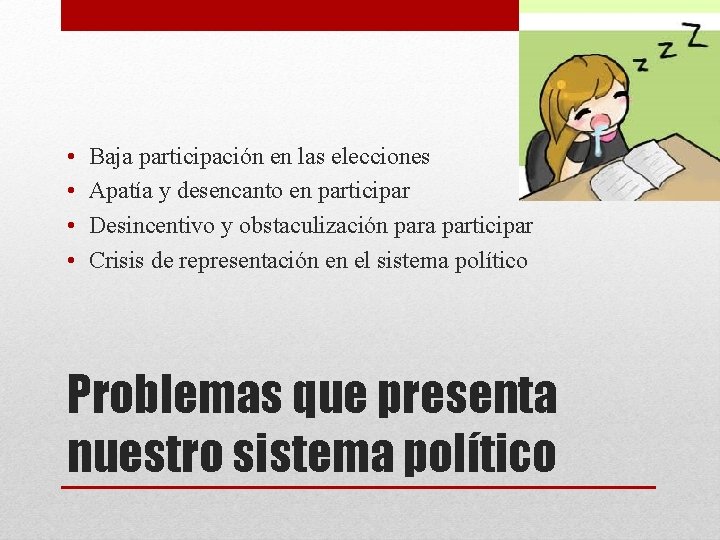 z z Z

• Baja participación en las elecciones
• Apatía y desencanto en participar
• Desincentivo y obstaculización para participar
• Crisis de representación en el sistema político

Problemas que presenta nuestro sistema político